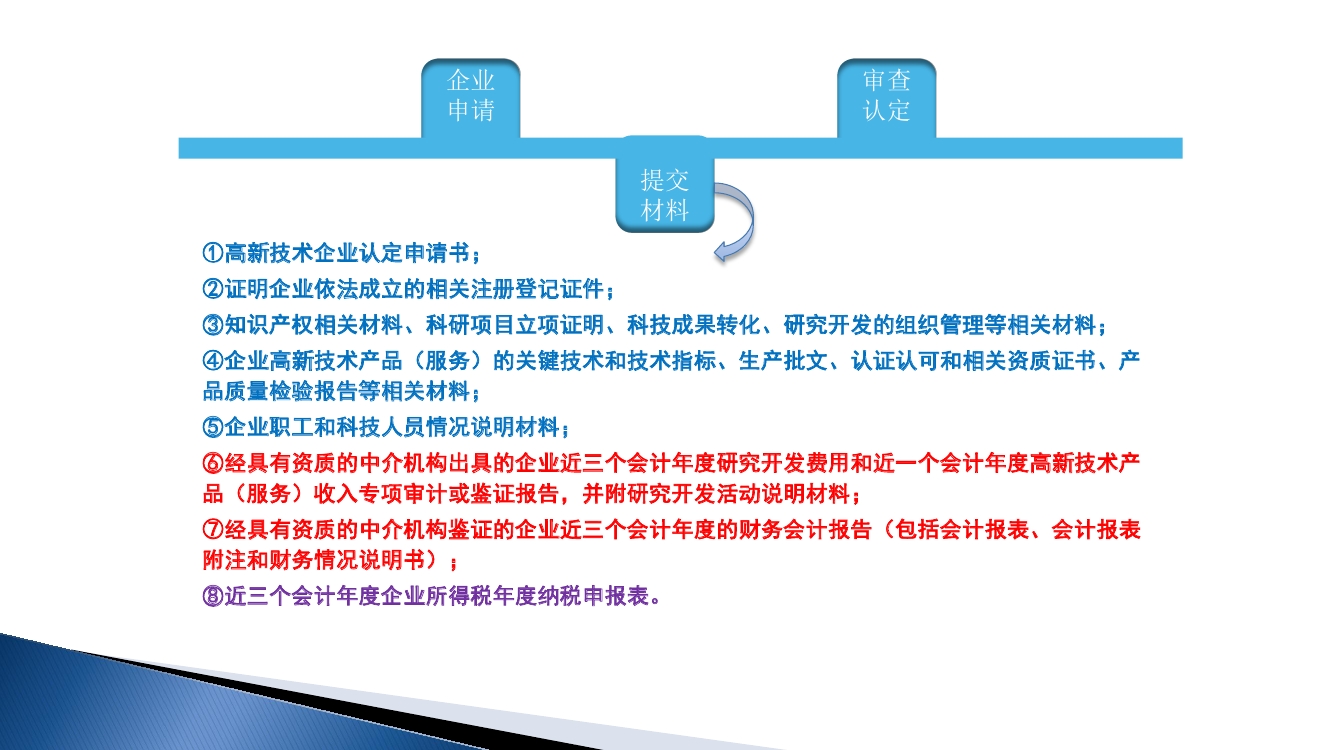 企业申请

审查认定

提交材料

①高新技术企业认定申请书；

②证明企业依法成立的相关注册登记证件；

③知识产权相关材料、科研项目立项证明、科技成果转化、研究开发的组织管理等相关材料；

④企业高新技术产品（服务）的关键技术和技术指标、生产批文、认证认可和相关资质证书、产品质量检验报告等相关材料；

⑤企业职工和科技人员情况说明材料；

⑥经具有资质的中介机构出具的企业近三个会计年度研究开发费用和近一个会计年度高新技术产品（服务）收入专项审计或鉴证报告，并附研究开发活动说明材料；

⑦经具有资质的中介机构鉴证的企业近三个会计年度的财务会计报告（包括会计报表、会计报表附注和财务情况说明书）；

⑧近三个会计年度企业所得税年度纳税申报表。